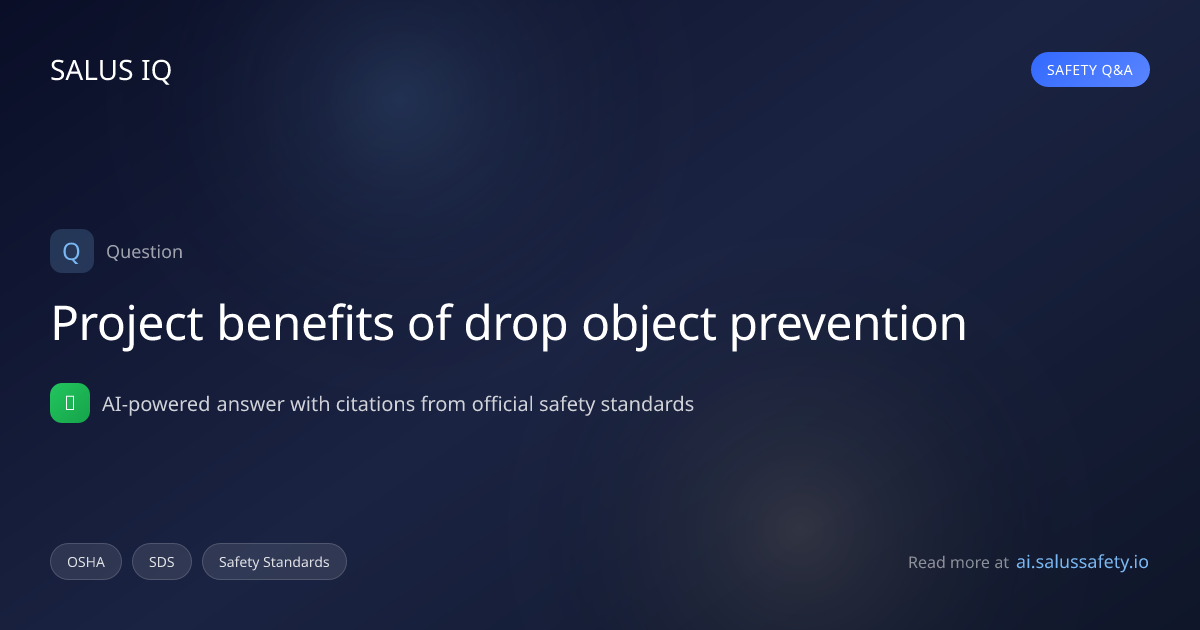 SALUS IQ

SAFETY Q&A

Q Question

Project benefits of drop object prevention

AI-powered answer with citations from official safety standards

OSHA SDS Safety Standards

Read more at ai.salussafety.io